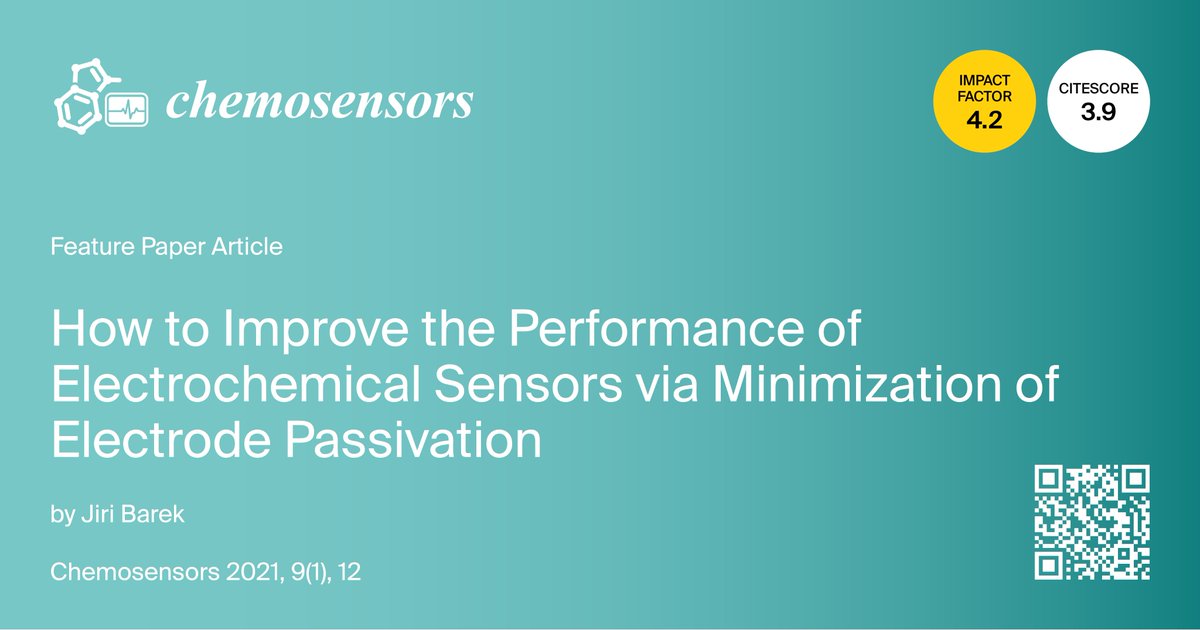 chemosensors

IMPACT FACTOR 4.2

CITESCORE 3.9

Feature Paper Article

How to Improve the Performance of Electrochemical Sensors via Minimization of Electrode Passivation

by Jiri Barek

Chemosensors 2021, 9(1), 12